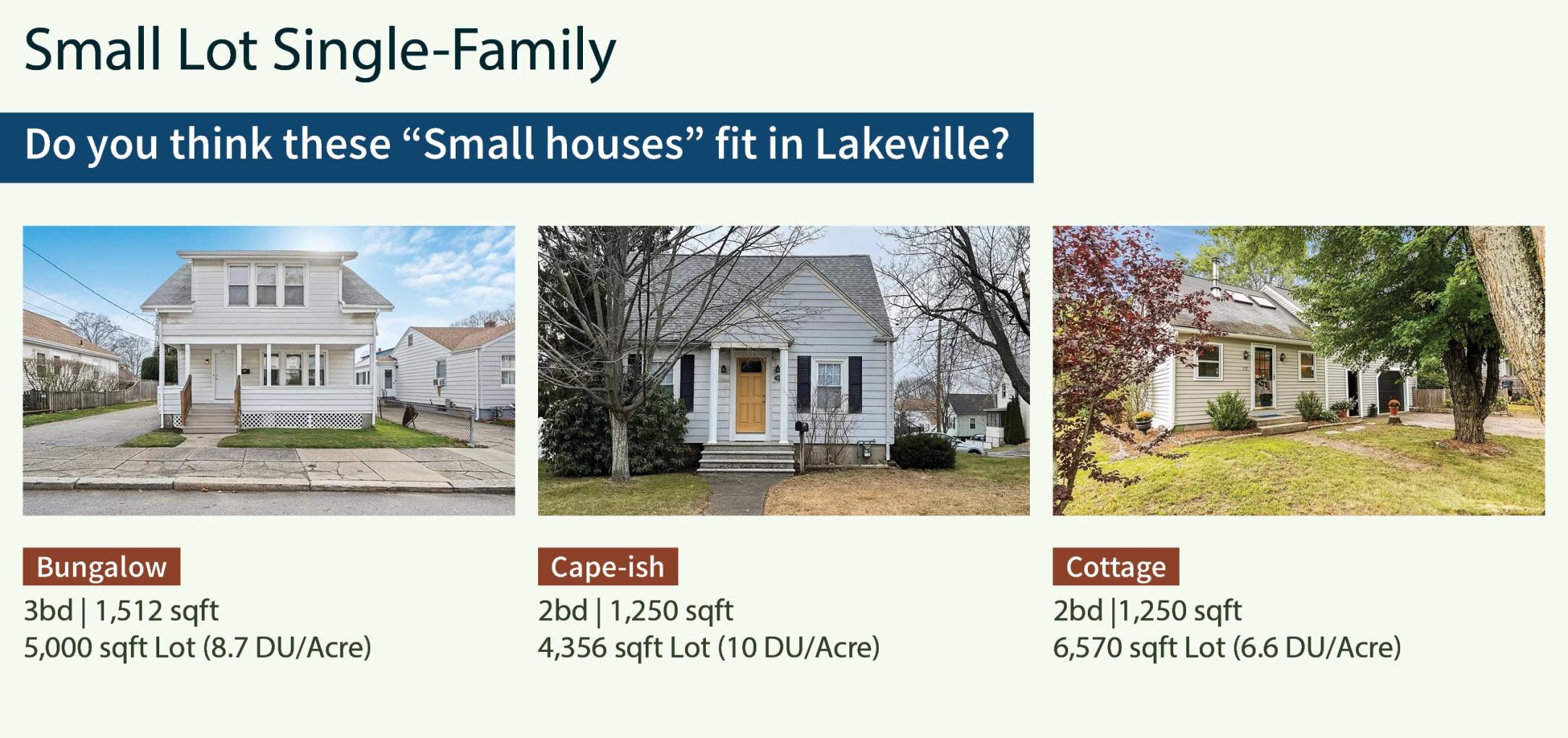 Small Lot Single-Family

Do you think these “Small houses” fit in Lakeville?

Bungalow
3bd | 1,512 sqft
5,000 sqft Lot (8.7 DU/Acre)

Cape-ish
2bd | 1,250 sqft
4,356 sqft Lot (10 DU/Acre)

Cottage
2bd |1,250 sqft
6,570 sqft Lot (6.6 DU/Acre)